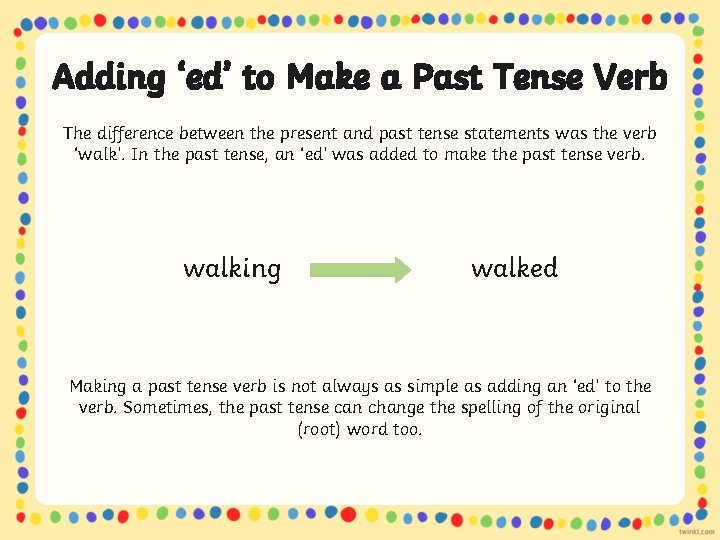 Adding 'ed' to Make a Past Tense Verb

The difference between the present and past tense statements was the verb 'walk'. In the past tense, an 'ed' was added to make the past tense verb.

walking walked

Making a past tense verb is not always as simple as adding an 'ed' to the verb. Sometimes, the past tense can change the spelling of the original (root) word too.

twinkl.com